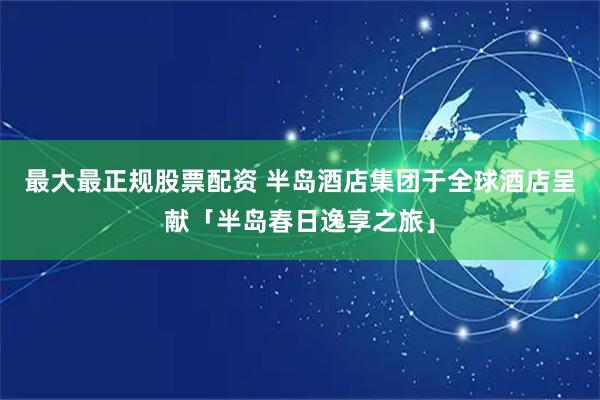 最大最正规股票配资 半岛酒店集团于全球酒店呈献「半岛春日逸享之旅」